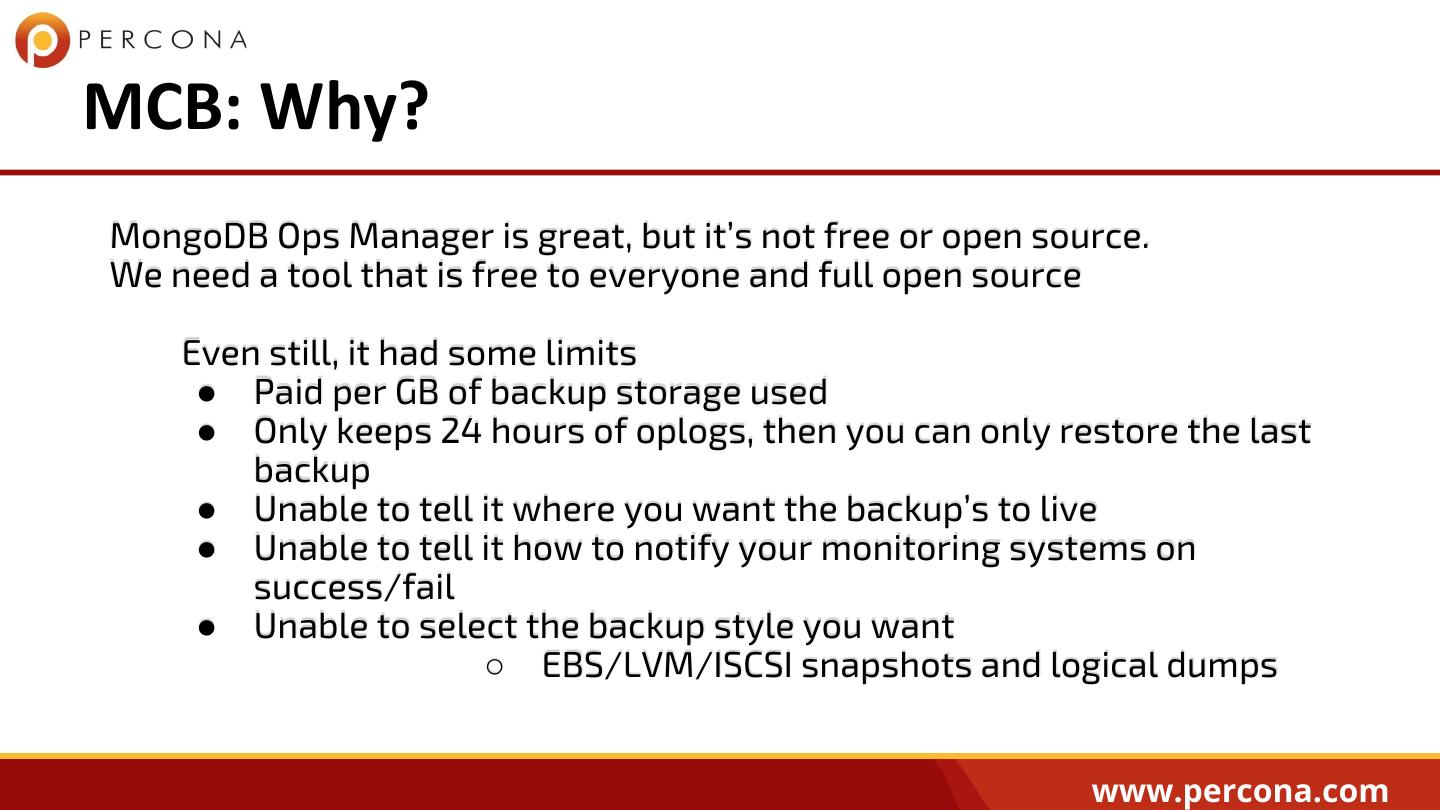 PERCONA

MCB: Why?

MongoDB Ops Manager is great, but it's not free or open source.
We need a tool that is free to everyone and full open source

Even still, it had some limits
● Paid per GB of backup storage used
● Only keeps 24 hours of oplogs, then you can only restore the last backup
● Unable to tell it where you want the backup's to live
● Unable to tell it how to notify your monitoring systems on success/fail
● Unable to select the backup style you want
○ EBS/LVM/ISCSI snapshots and logical dumps

www.percona.com